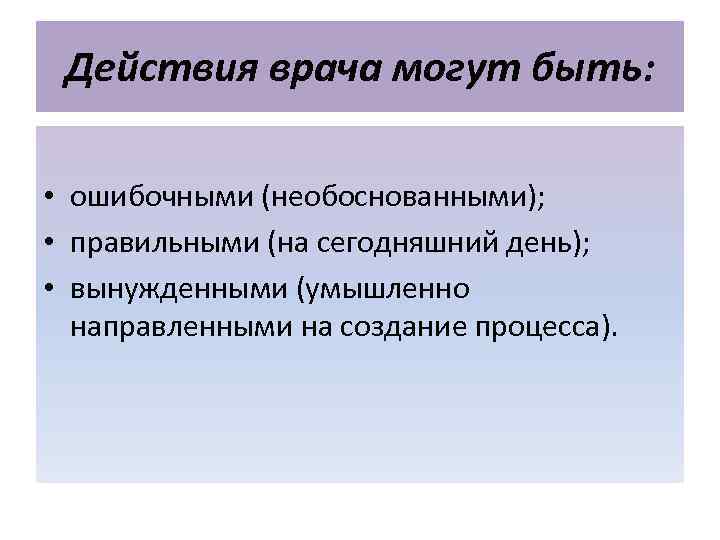 Действия врача могут быть:

• ошибочными (необоснованными);
• правильными (на сегодняшний день);
• вынужденными (умышленно направленными на создание процесса).